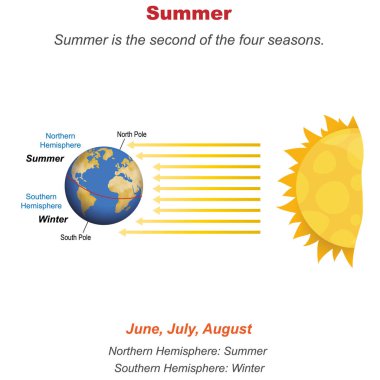 Summer

Summer is the second of the four seasons.

Northern Hemisphere
Summer

North Pole

Southern Hemisphere
Winter

South Pole

June, July, August

Northern Hemisphere: Summer
Southern Hemisphere: Winter